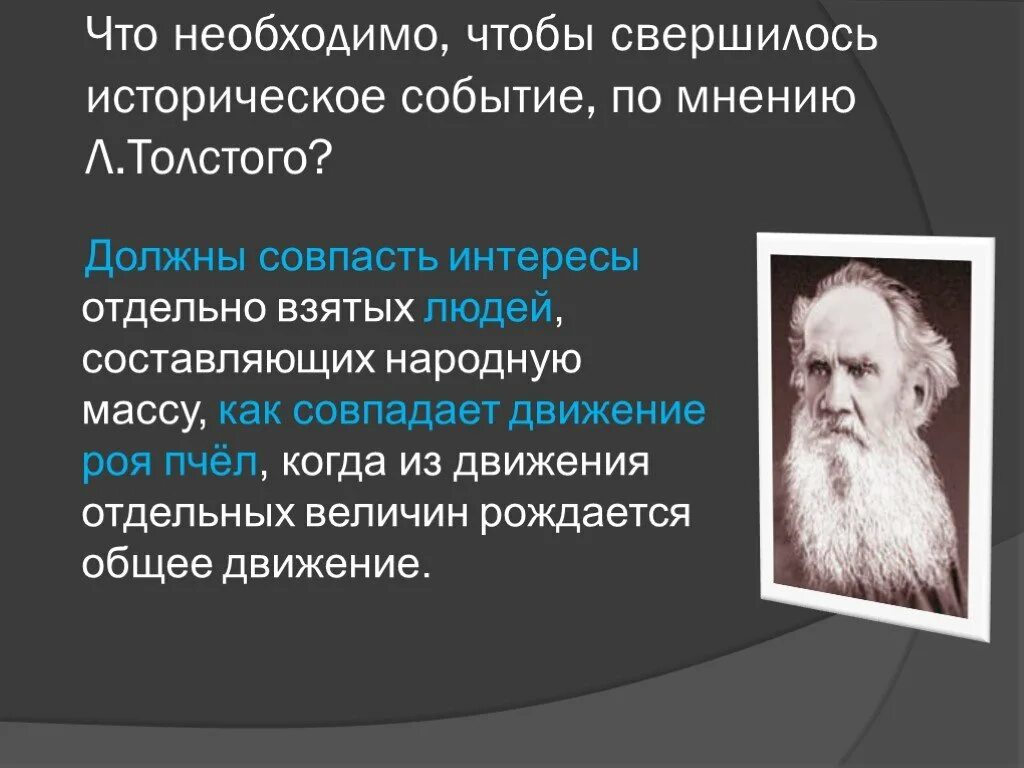 Что необходимо, чтобы свершилось историческое событие, по мнению Л.Толстого?

Должны совпасть интересы отдельно взятых людей, составляющих народную массу, как совпадает движение роя пчёл, когда из движения отдельных величин рождается общее движение.